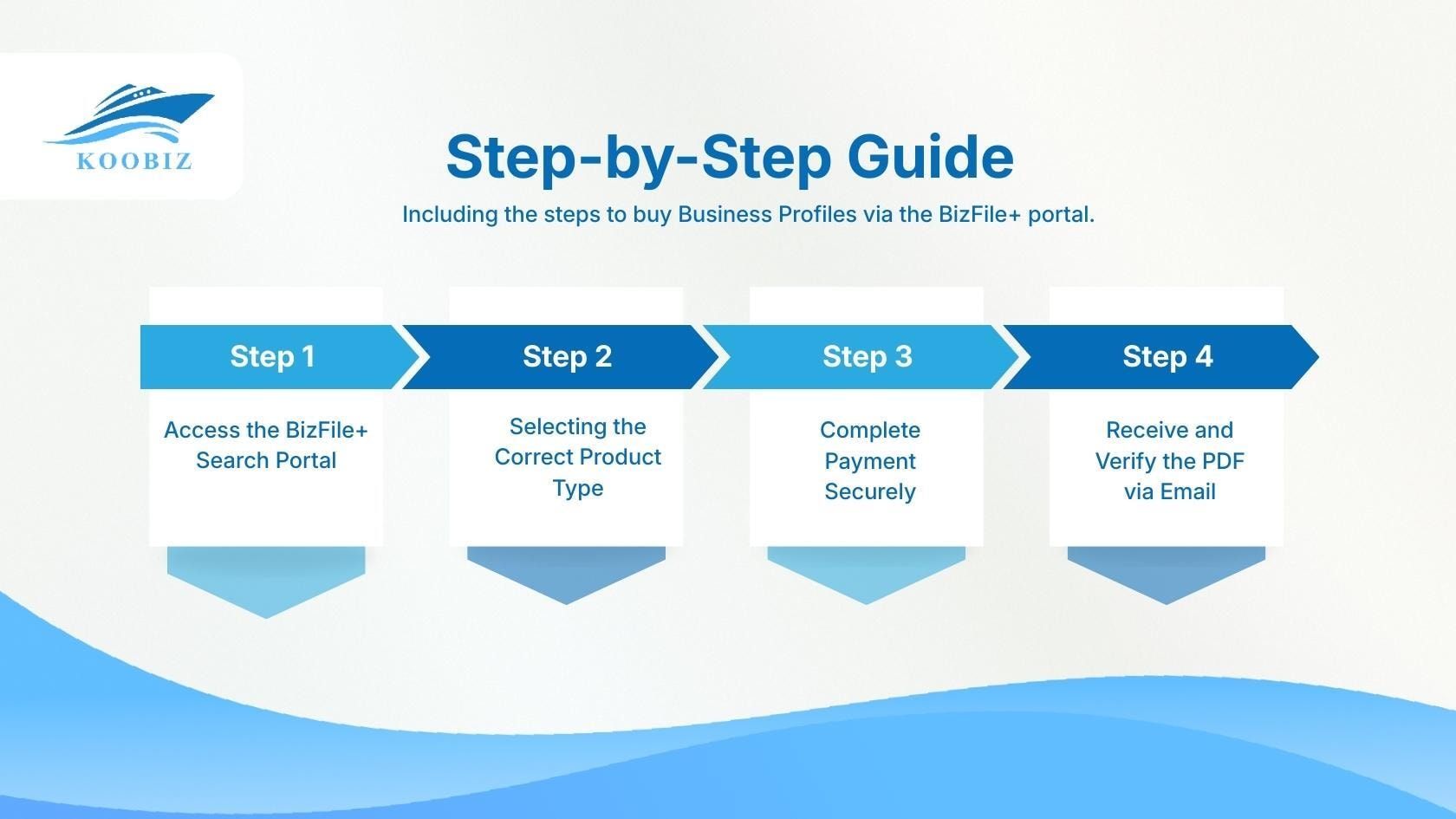 KOOBIZ

Step-by-Step Guide

Including the steps to buy Business Profiles via the BizFile+ portal.

Step 1

Access the BizFile+ Search Portal

Step 2

Selecting the Correct Product Type

Step 3

Complete Payment Securely

Step 4

Receive and Verify the PDF via Email